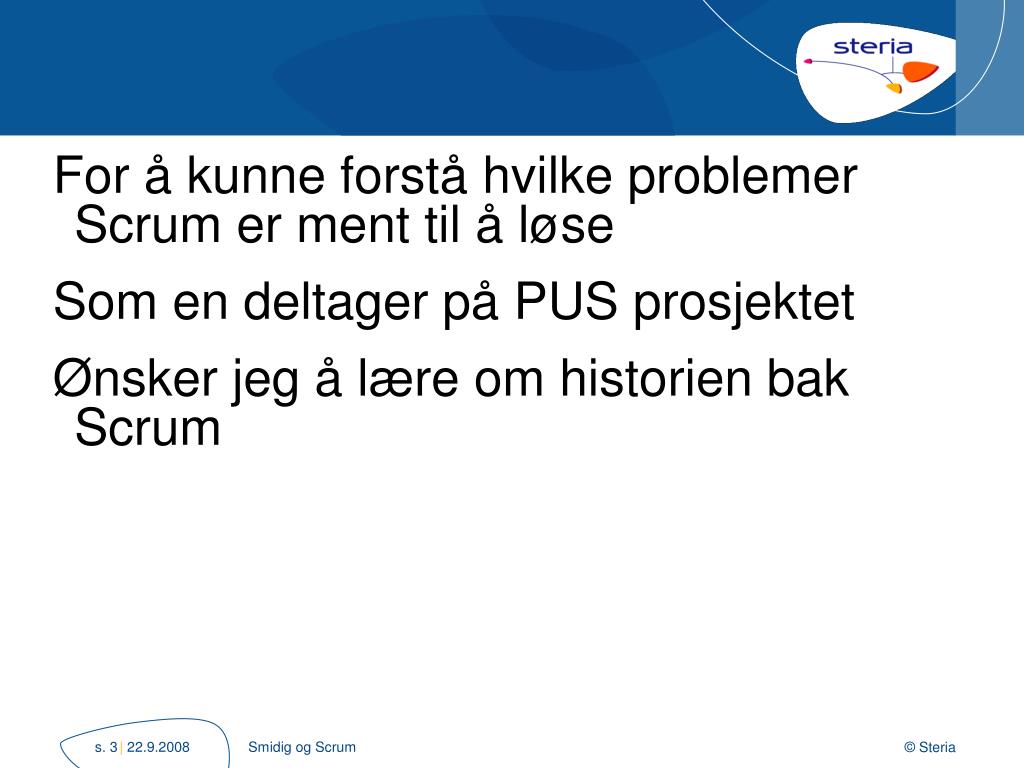 steria

For å kunne forstå hvilke problemer Scrum er ment til å løse

Som en deltager på PUS prosjektet

Ønsker jeg å lære om historien bak Scrum

s. 3 | 22.9.2008 Smidig og Scrum © Steria